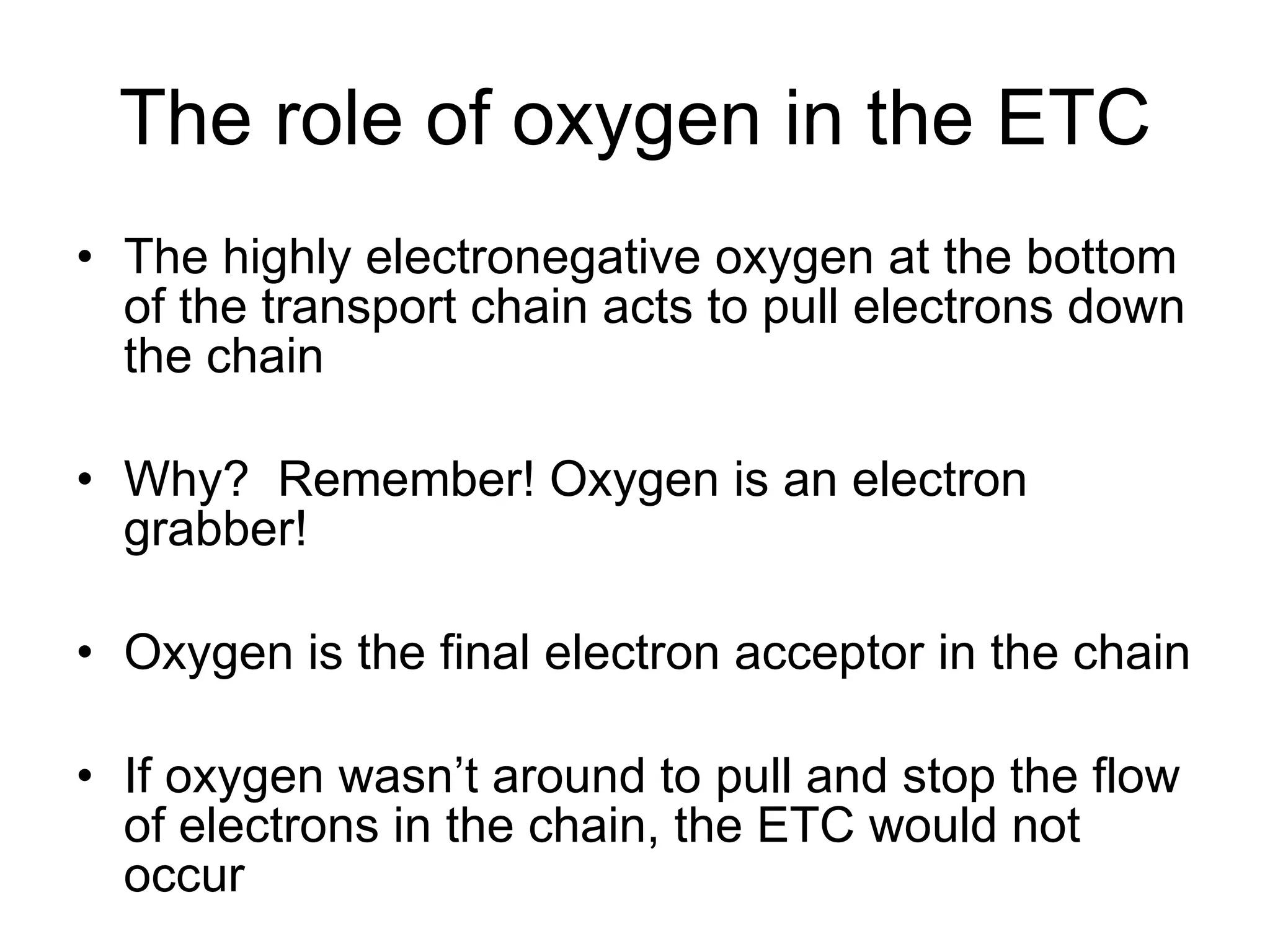 The role of oxygen in the ETC

• The highly electronegative oxygen at the bottom of the transport chain acts to pull electrons down the chain

• Why? Remember! Oxygen is an electron grabber!

• Oxygen is the final electron acceptor in the chain

• If oxygen wasn’t around to pull and stop the flow of electrons in the chain, the ETC would not occur